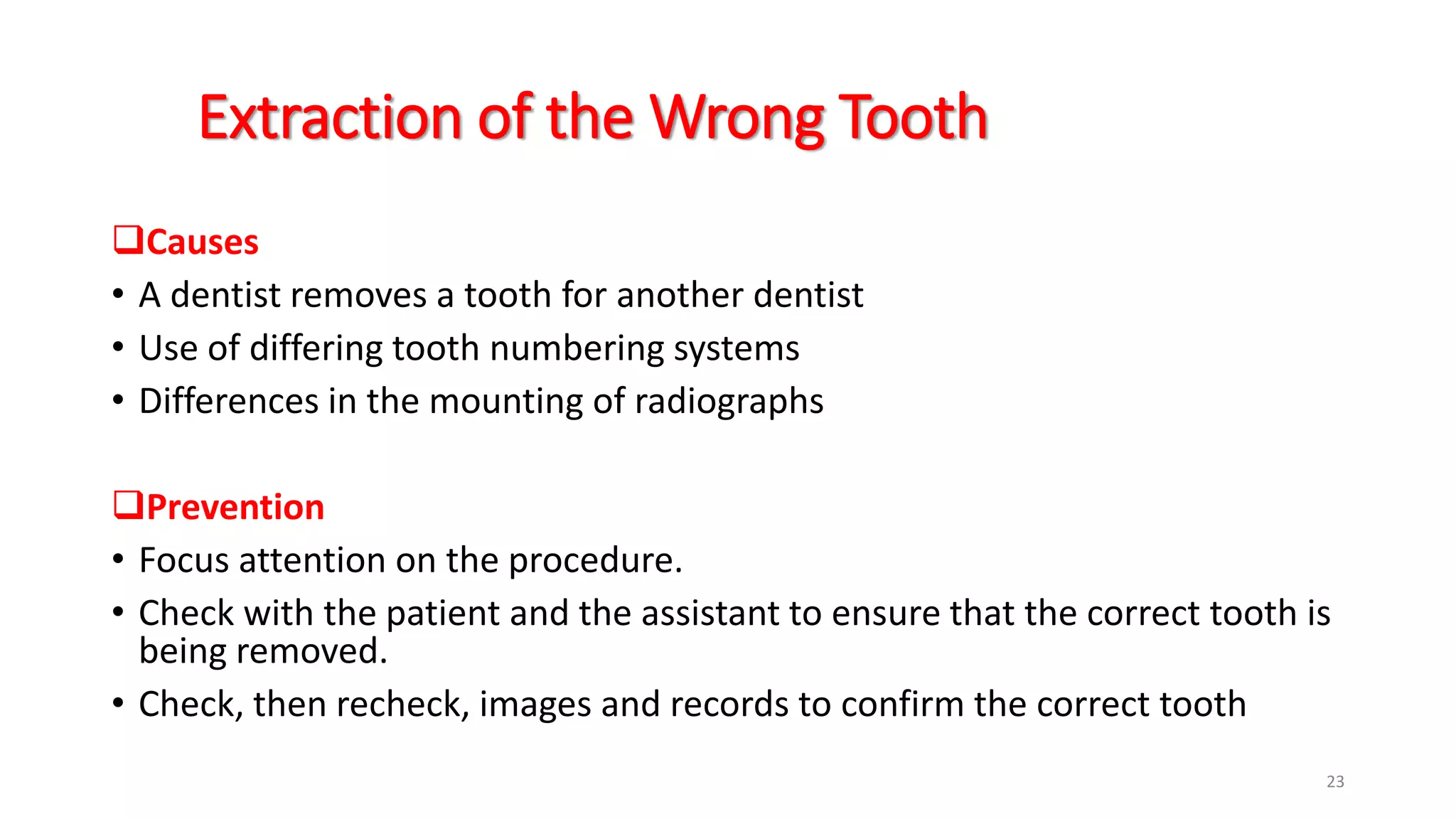 Extraction of the Wrong Tooth

❑Causes

• A dentist removes a tooth for another dentist
• Use of differing tooth numbering systems
• Differences in the mounting of radiographs

❑Prevention

• Focus attention on the procedure.
• Check with the patient and the assistant to ensure that the correct tooth is being removed.
• Check, then recheck, images and records to confirm the correct tooth

23